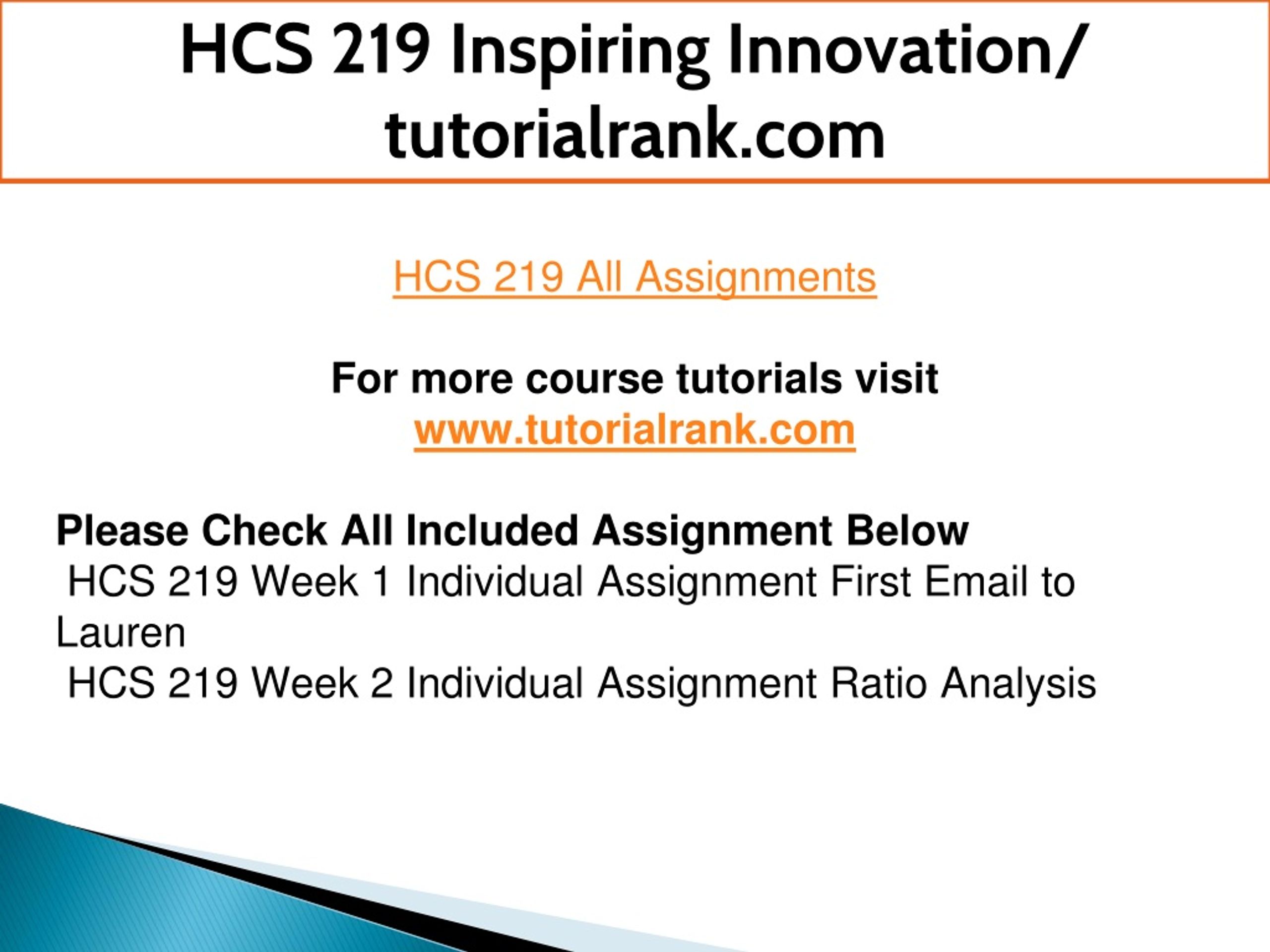 HCS 219 Inspiring Innovation/ tutorialrank.com

HCS 219 All Assignments

For more course tutorials visit
www.tutorialrank.com

Please Check All Included Assignment Below
HCS 219 Week 1 Individual Assignment First Email to Lauren
HCS 219 Week 2 Individual Assignment Ratio Analysis